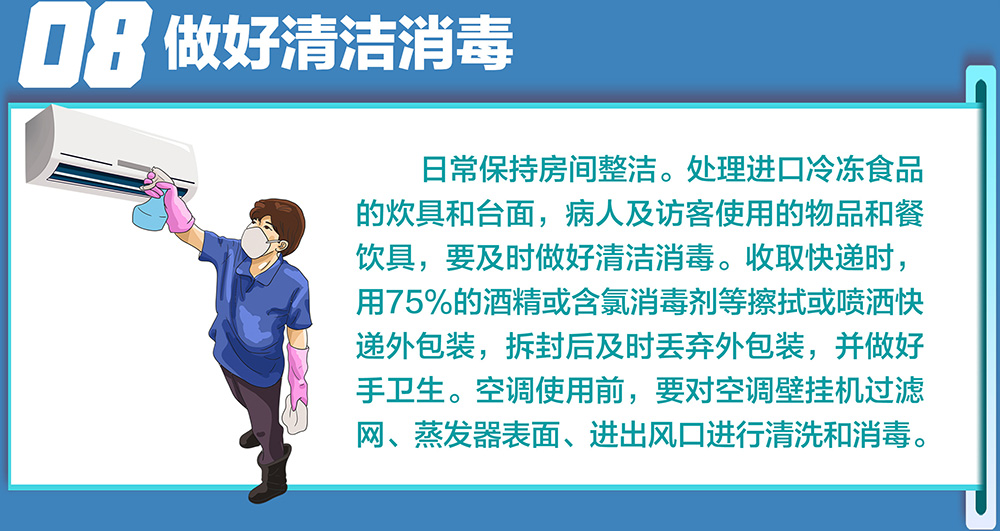 08 做好清洁消毒

日常保持房间整洁。处理进口冷冻食品的炊具和台面，病人及访客使用的物品和餐饮具，要及时做好清洁消毒。收取快递时，用75%的酒精或含氯消毒剂等擦拭或喷洒快递外包装，拆封后及时丢弃外包装，并做好手卫生。空调使用前，要对空调壁挂机过滤网、蒸发器表面、进出风口进行清洗和消毒。